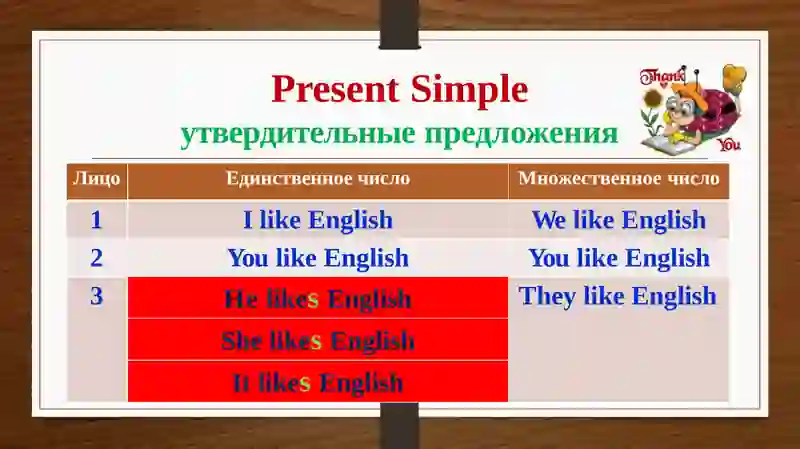 Present Simple
утвердительные предложения

Thank You

| Лицо | Единственное число | Множественное число |
|---|---|---|
| 1 | I like English | We like English |
| 2 | You like English | You like English |
| 3 | He likes English | They like English |
| | She likes English | |
| | It likes English | |